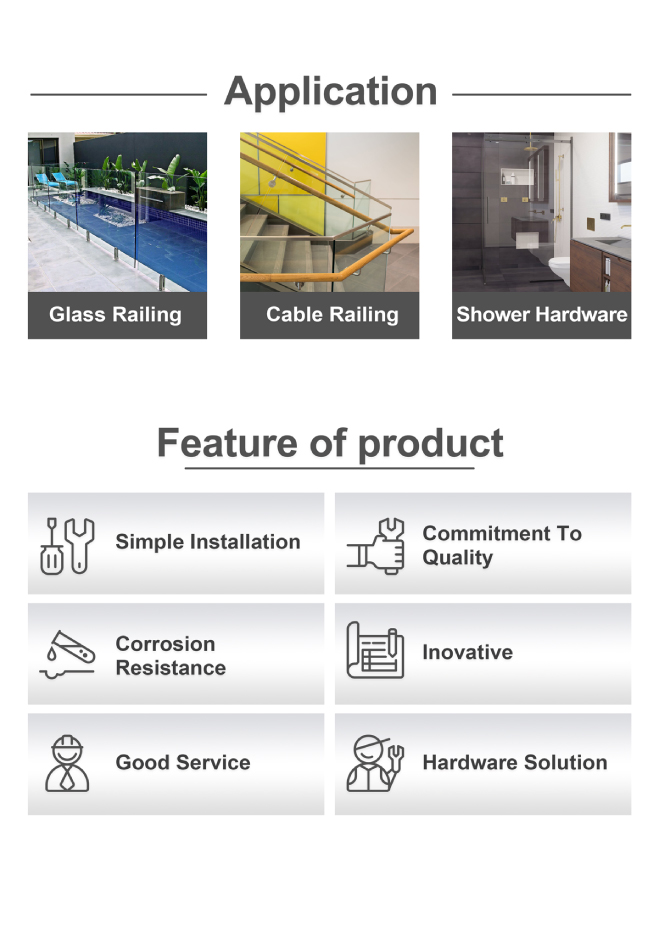 Application

Glass Railing

Cable Railing

Shower Hardware

Feature of product

Simple Installation

Commitment To Quality

Corrosion Resistance

Inovative

Good Service

Hardware Solution